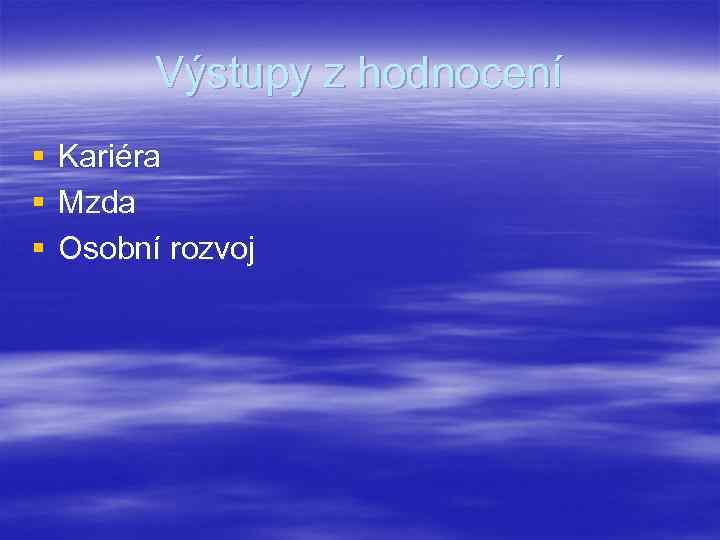 Výstupy z hodnocení

- Kariéra
- Mzda
- Osobní rozvoj